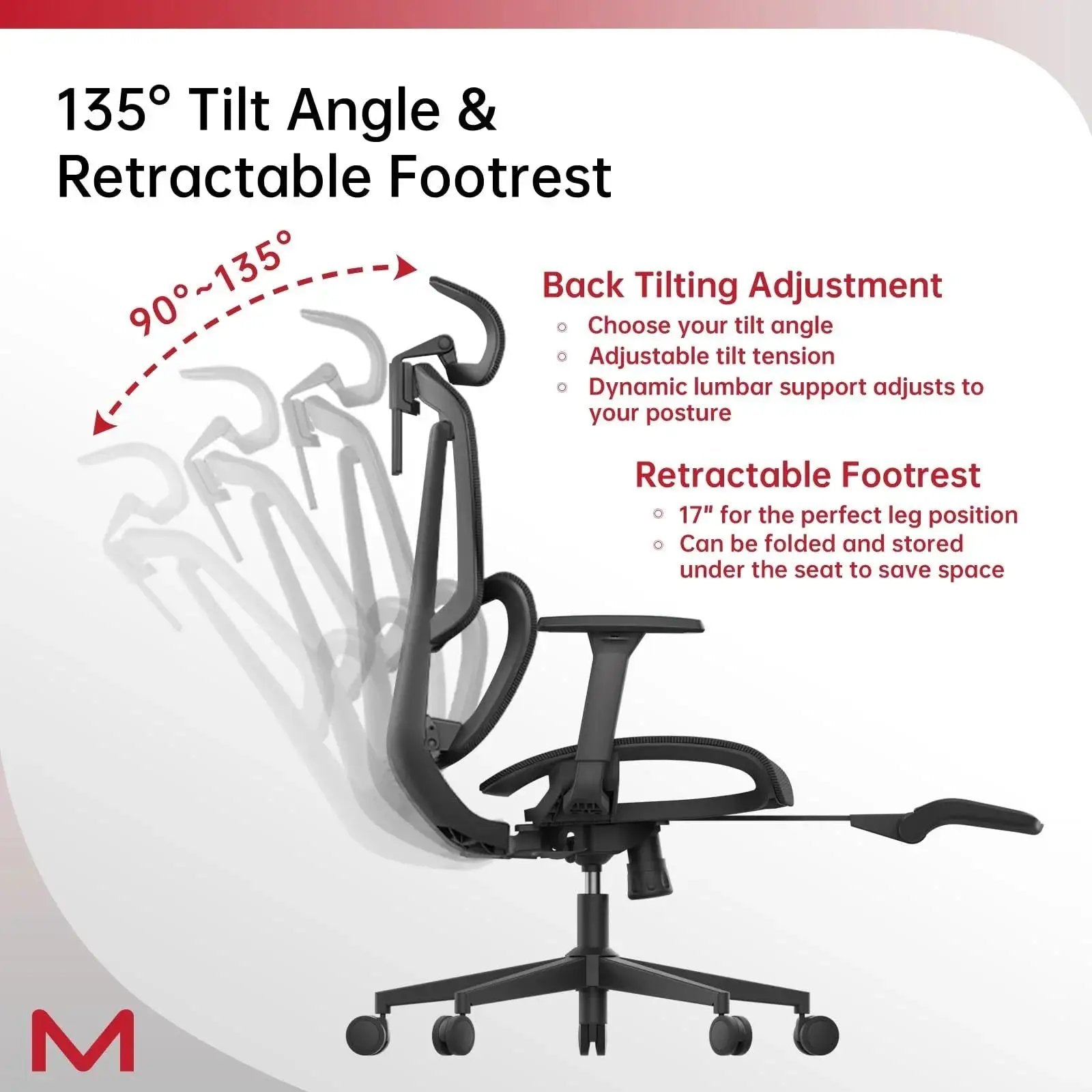 135° Tilt Angle &
Retractable Footrest

90°~135°

Back Tilting Adjustment
◦ Choose your tilt angle
◦ Adjustable tilt tension
◦ Dynamic lumbar support adjusts to your posture

Retractable Footrest
◦ 17" for the perfect leg position
◦ Can be folded and stored under the seat to save space

M